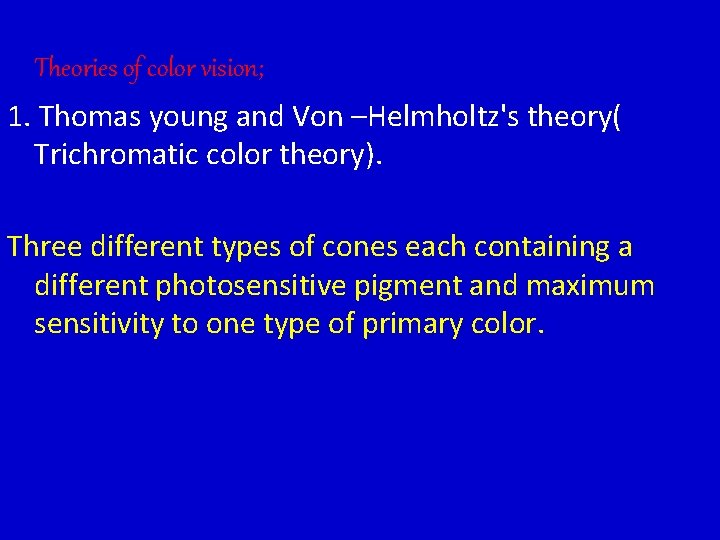 Theories of color vision;

1. Thomas young and Von –Helmholtz's theory( Trichromatic color theory).

Three different types of cones each containing a different photosensitive pigment and maximum sensitivity to one type of primary color.